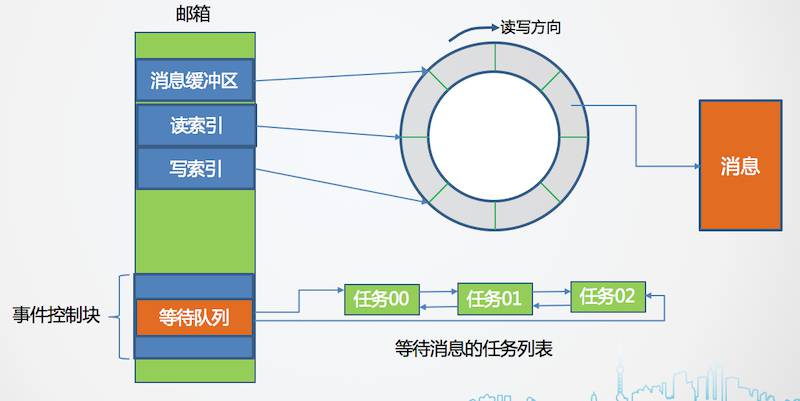 邮箱

消息缓冲区

读索引

写索引

读写方向

消息

事件控制块

等待队列

任务00

任务01

任务02

等待消息的任务列表